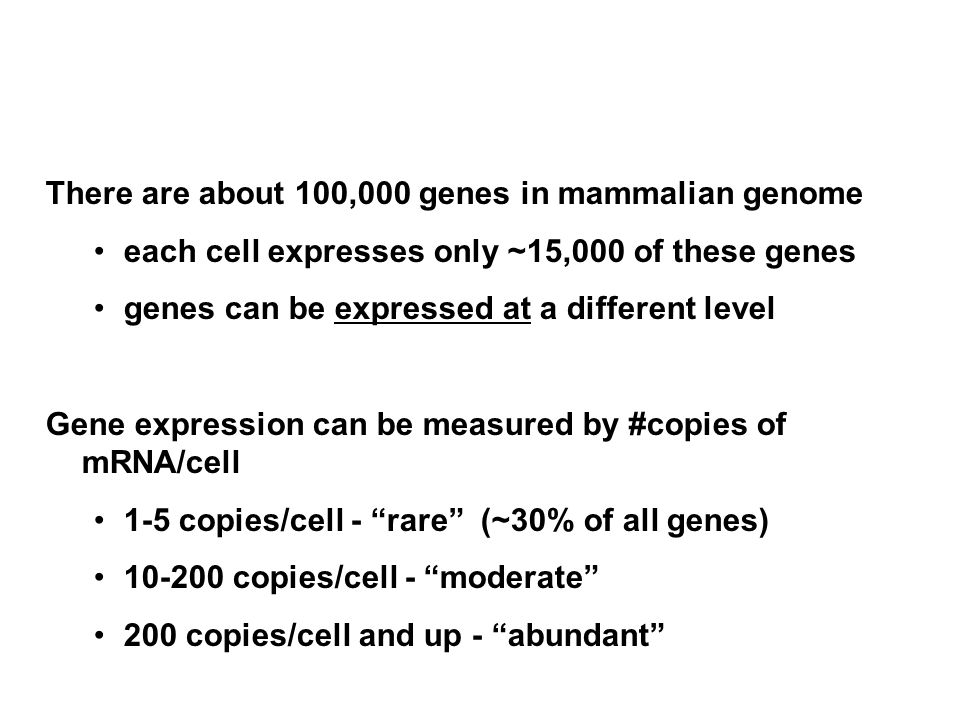 There are about 100,000 genes in mammalian genome

• each cell expresses only ~15,000 of these genes

• genes can be expressed at a different level

Gene expression can be measured by #copies of mRNA/cell

• 1-5 copies/cell - “rare” (~30% of all genes)

• 10-200 copies/cell - “moderate”

• 200 copies/cell and up - “abundant”